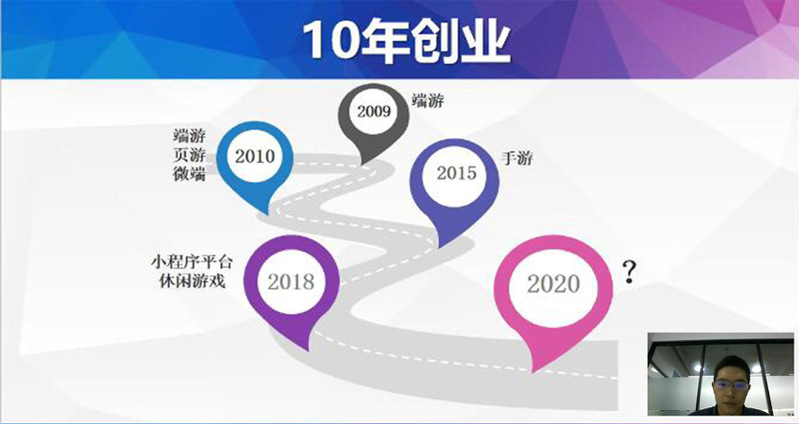 10年创业

2009
端游

端游
页游
微端
2010

2015
手游

小程序平台
休闲游戏
2018

2020
?